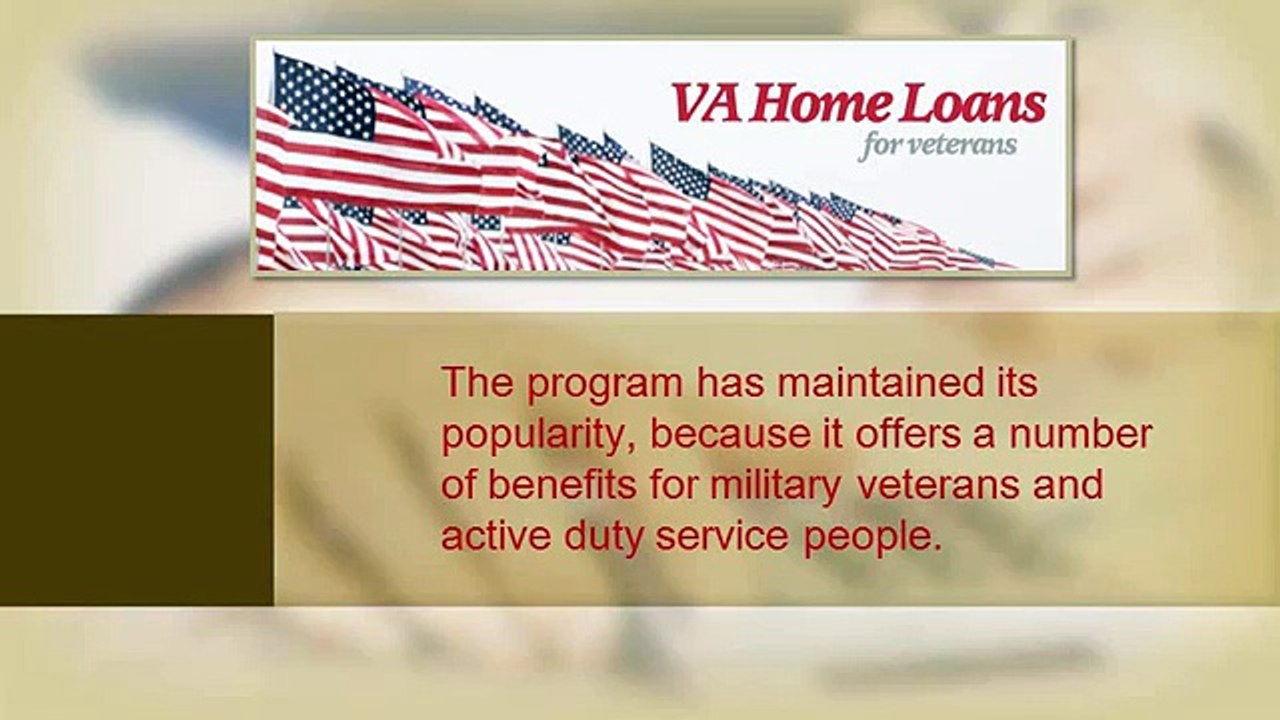 VA Home Loans
for veterans

The program has maintained its popularity, because it offers a number of benefits for military veterans and active duty service people.